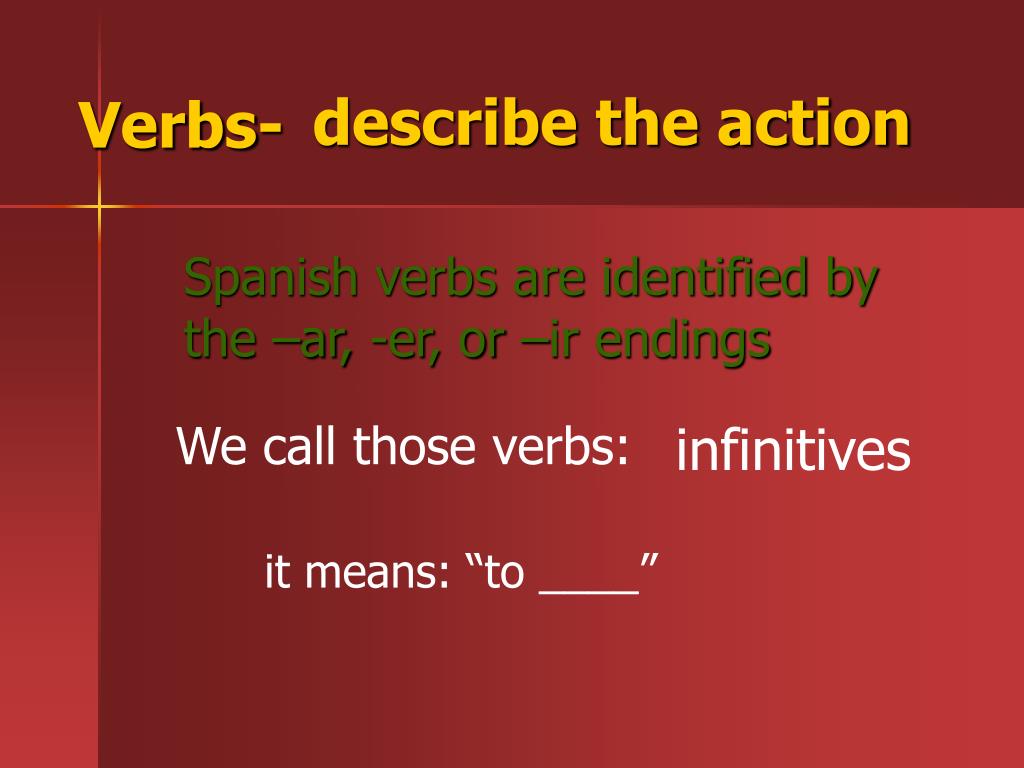 Verbs- describe the action

Spanish verbs are identified by the –ar, -er, or –ir endings

We call those verbs: infinitives

it means: “to ____”